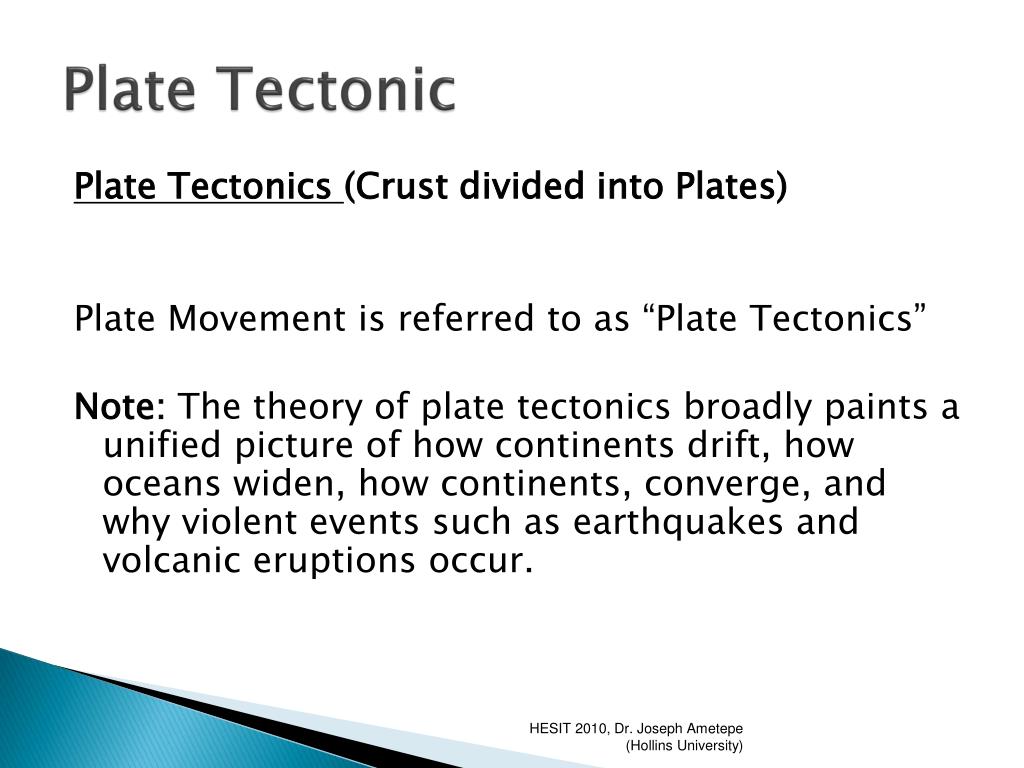 Plate Tectonic

Plate Tectonics (Crust divided into Plates)

Plate Movement is referred to as “Plate Tectonics”

Note: The theory of plate tectonics broadly paints a unified picture of how continents drift, how oceans widen, how continents, converge, and why violent events such as earthquakes and volcanic eruptions occur.

HESIT 2010, Dr. Joseph Ametepe (Hollins University)